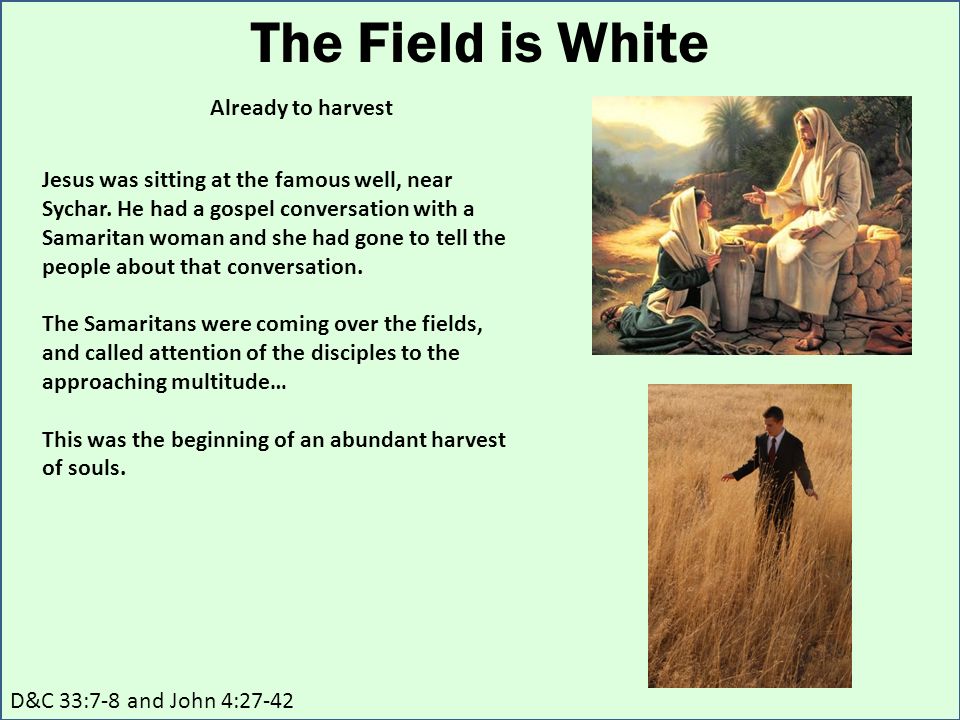 The Field is White

Already to harvest

Jesus was sitting at the famous well, near Sychar. He had a gospel conversation with a Samaritan woman and she had gone to tell the people about that conversation.

The Samaritans were coming over the fields, and called attention of the disciples to the approaching multitude…

This was the beginning of an abundant harvest of souls.

D&C 33:7-8 and John 4:27-42